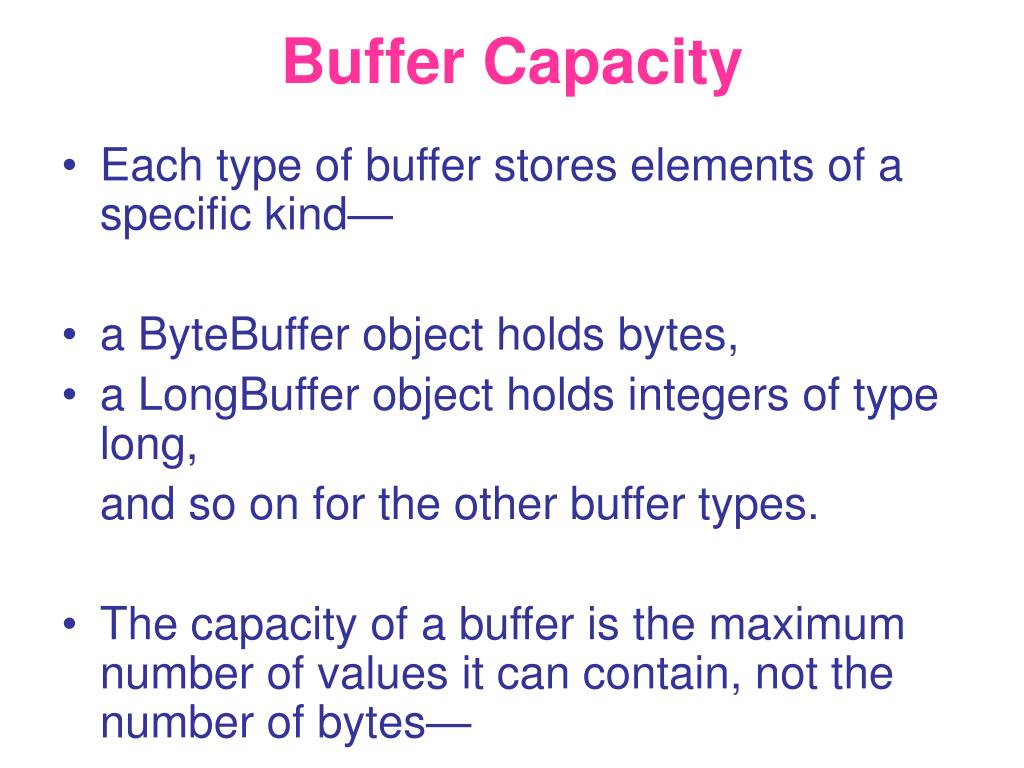 Buffer Capacity

• Each type of buffer stores elements of a specific kind—

• a ByteBuffer object holds bytes,
• a LongBuffer object holds integers of type long,
and so on for the other buffer types.

• The capacity of a buffer is the maximum number of values it can contain, not the number of bytes—